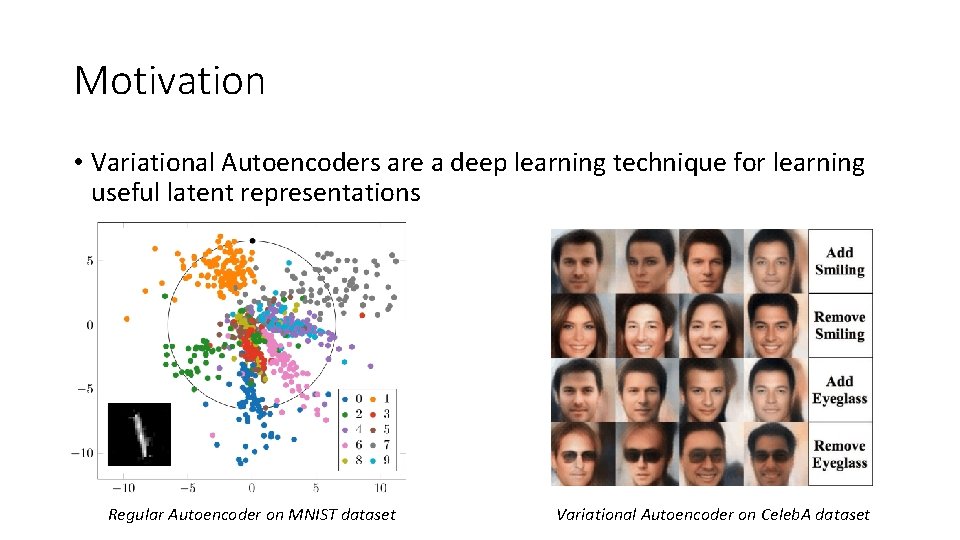 Motivation

• Variational Autoencoders are a deep learning technique for learning useful latent representations

5
0
−5
−10
−10 −5 0 5 10

0 1
2 3
4 5
6 7
8 9

Regular Autoencoder on MNIST dataset

Add Smiling
Remove Smiling
Add Eyeglass
Remove Eyeglass

Variational Autoencoder on CelebA dataset